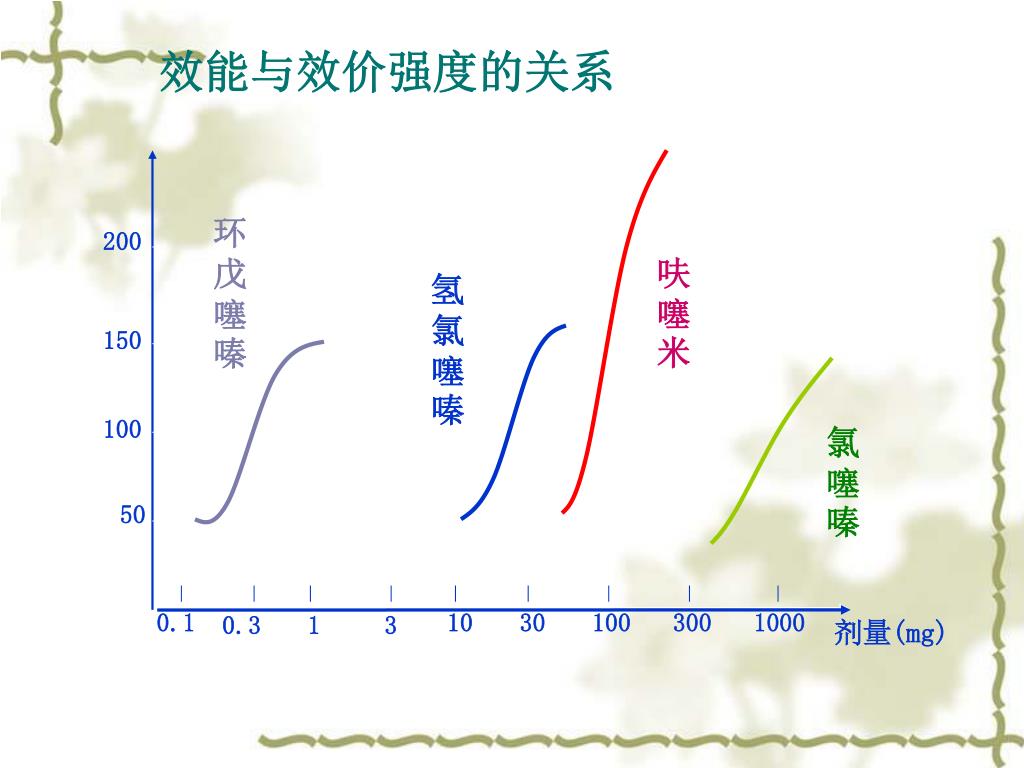 效能与效价强度的关系

200
150
100
50

环戊噻嗪

氢氯噻嗪

呋噻米

氯噻嗪

0.1
0.3
1
3
10
30
100
300
1000
剂量(mg)